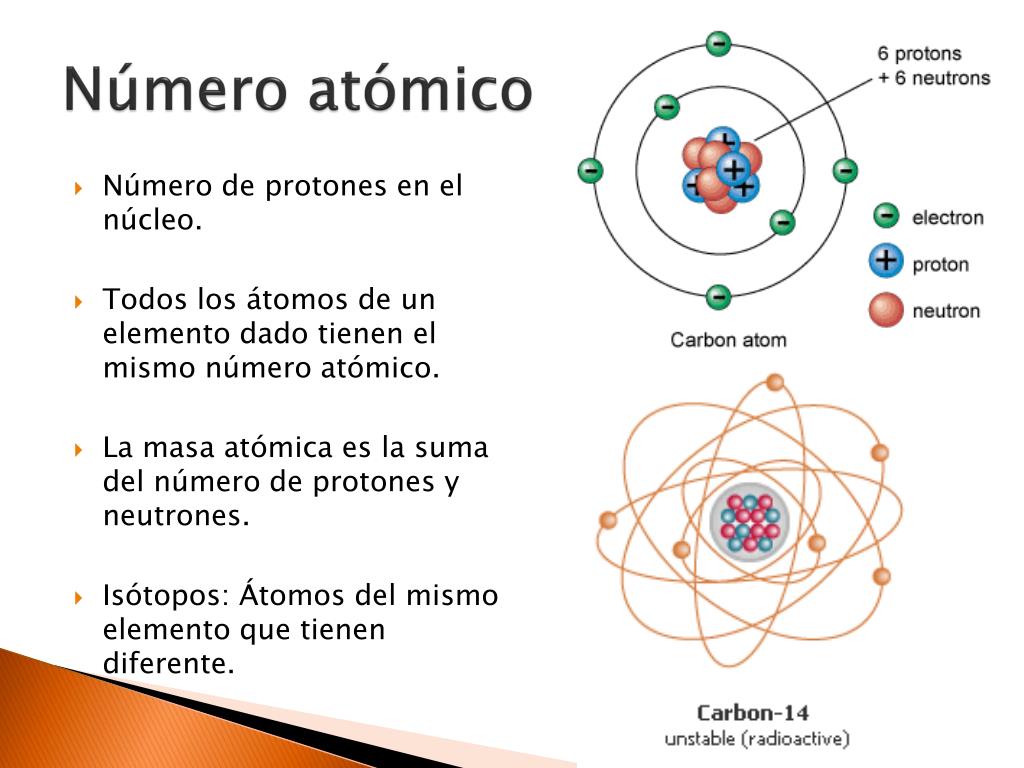 Número atómico

Número de protones en el núcleo.

Todos los átomos de un elemento dado tienen el mismo número atómico.

La masa atómica es la suma del número de protones y neutrones.

Isótopos: Átomos del mismo elemento que tienen diferente.

6 protons
+ 6 neutrons

electron
proton
neutron

Carbon atom

Carbon-14
unstable (radioactive)